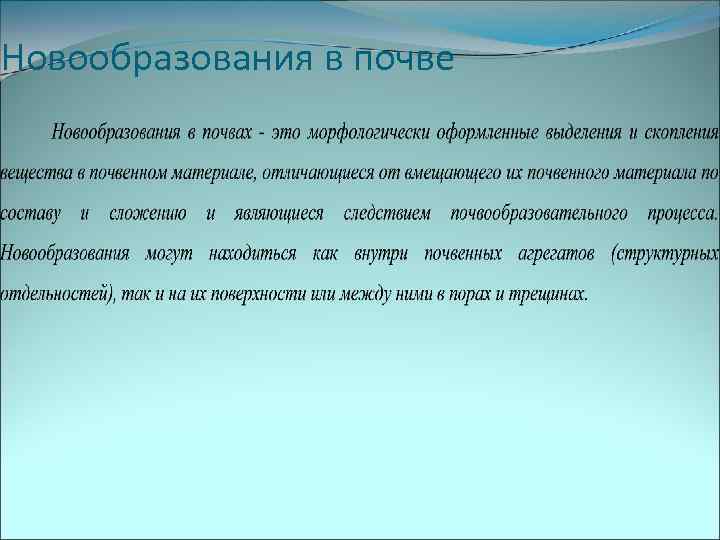 Новообразования в почве

Новообразования в почвах - это морфологически оформленные выделения и скопления вещества в почвенном материале, отличающиеся от вмещающего их почвенного материала по составу и сложению и являющиеся следствием почвообразовательного процесса. Новообразования могут находиться как внутри почвенных агрегатов (структурных отдельностей), так и на их поверхности или между ними в порах и трещинах.